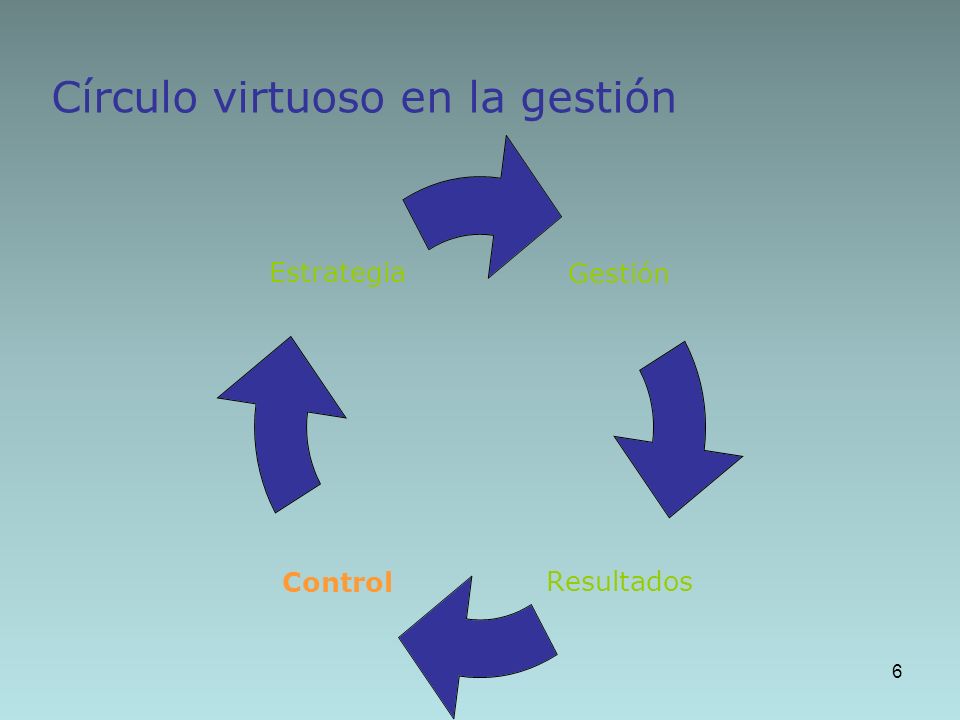 Círculo virtuoso en la gestión

Estrategia

Gestión

Resultados

Control

6